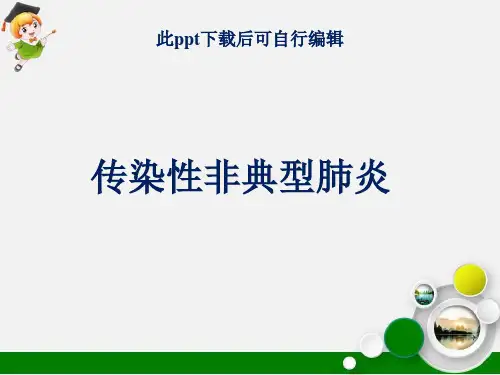 此ppt下载后可自行编辑

传染性非典型肺炎